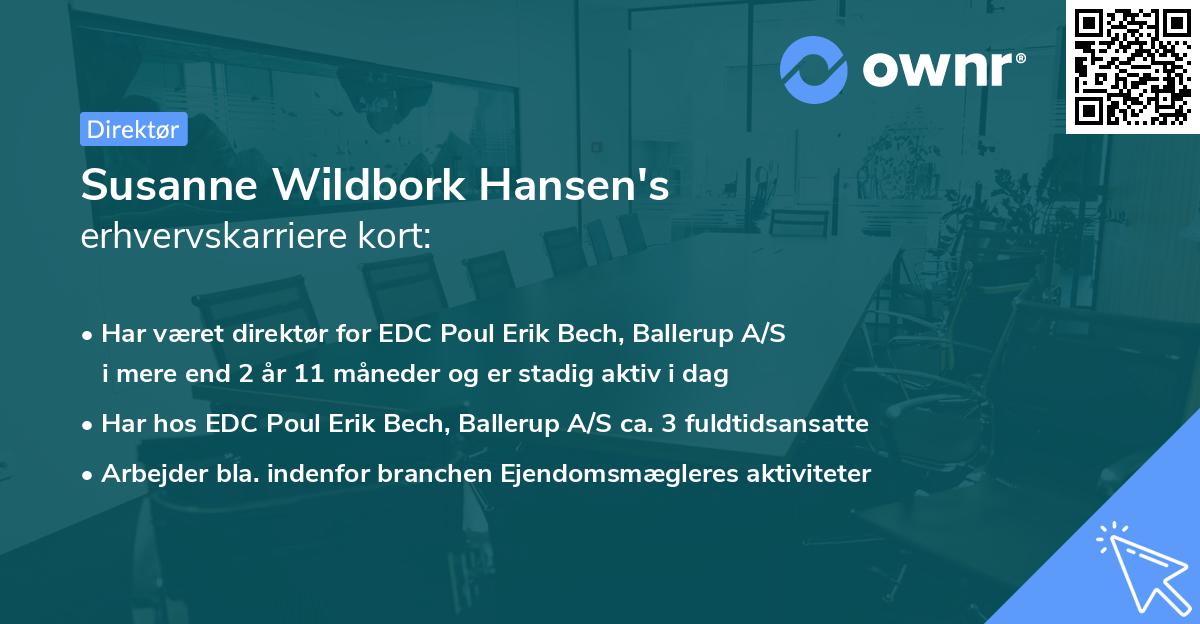 ownr®

Direktør

Susanne Wildbork Hansen's
erhvervskarriere kort:

• Har været direktør for EDC Poul Erik Bech, Ballerup A/S i mere end 2 år 11 måneder og er stadig aktiv i dag

• Har hos EDC Poul Erik Bech, Ballerup A/S ca. 3 fuldtidsansatte

• Arbejder bla. indenfor branchen Ejendomsmægleres aktiviteter